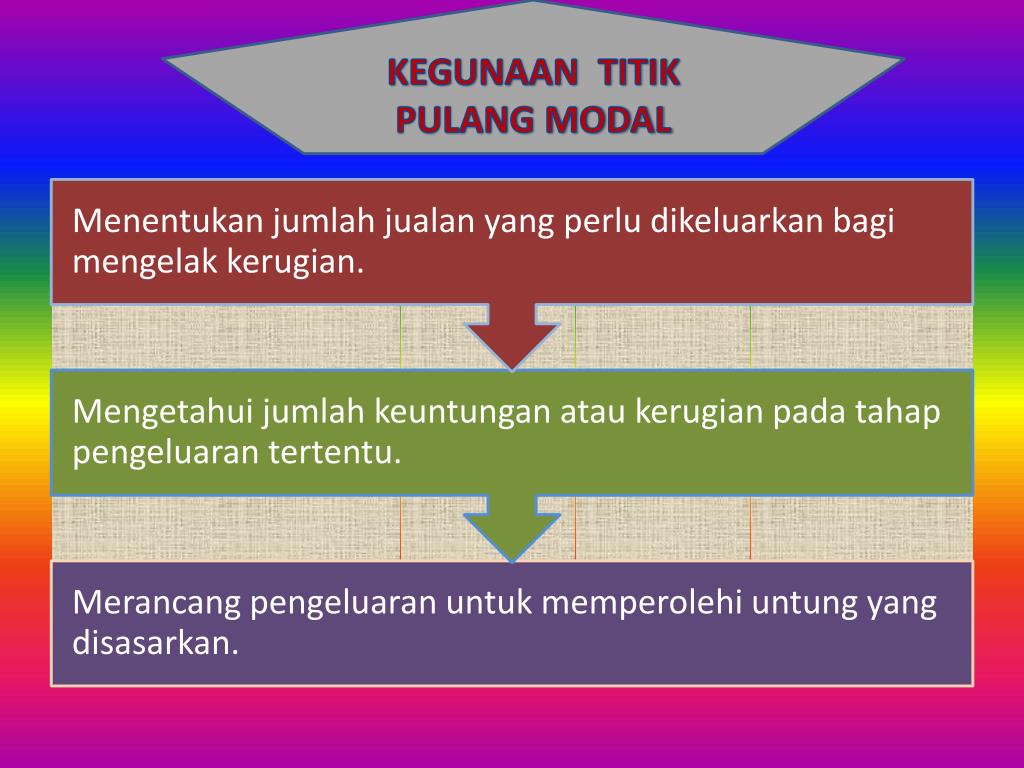 KEGUNAAN TITIK PULANG MODAL

Menentukan jumlah jualan yang perlu dikeluarkan bagi mengelak kerugian.

Mengetahui jumlah keuntungan atau kerugian pada tahap pengeluaran tertentu.

Merancang pengeluaran untuk memperolehi untung yang disasarkan.